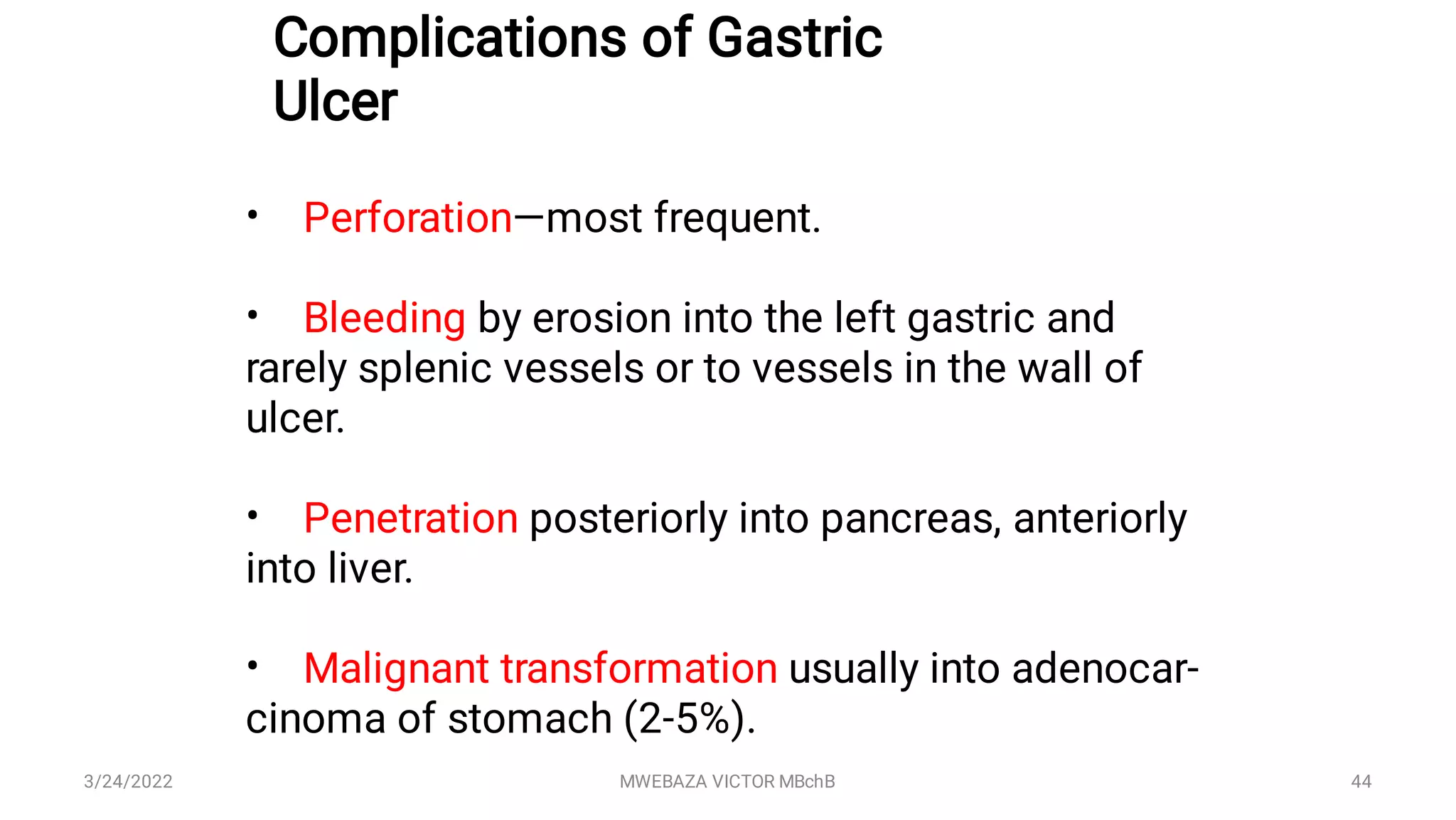 Complications of Gastric Ulcer

• Perforation—most frequent.

• Bleeding by erosion into the left gastric and rarely splenic vessels or to vessels in the wall of ulcer.

• Penetration posteriorly into pancreas, anteriorly into liver.

• Malignant transformation usually into adenocarcinoma of stomach (2-5%).

3/24/2022

MWEBAZA VICTOR MBchB

44